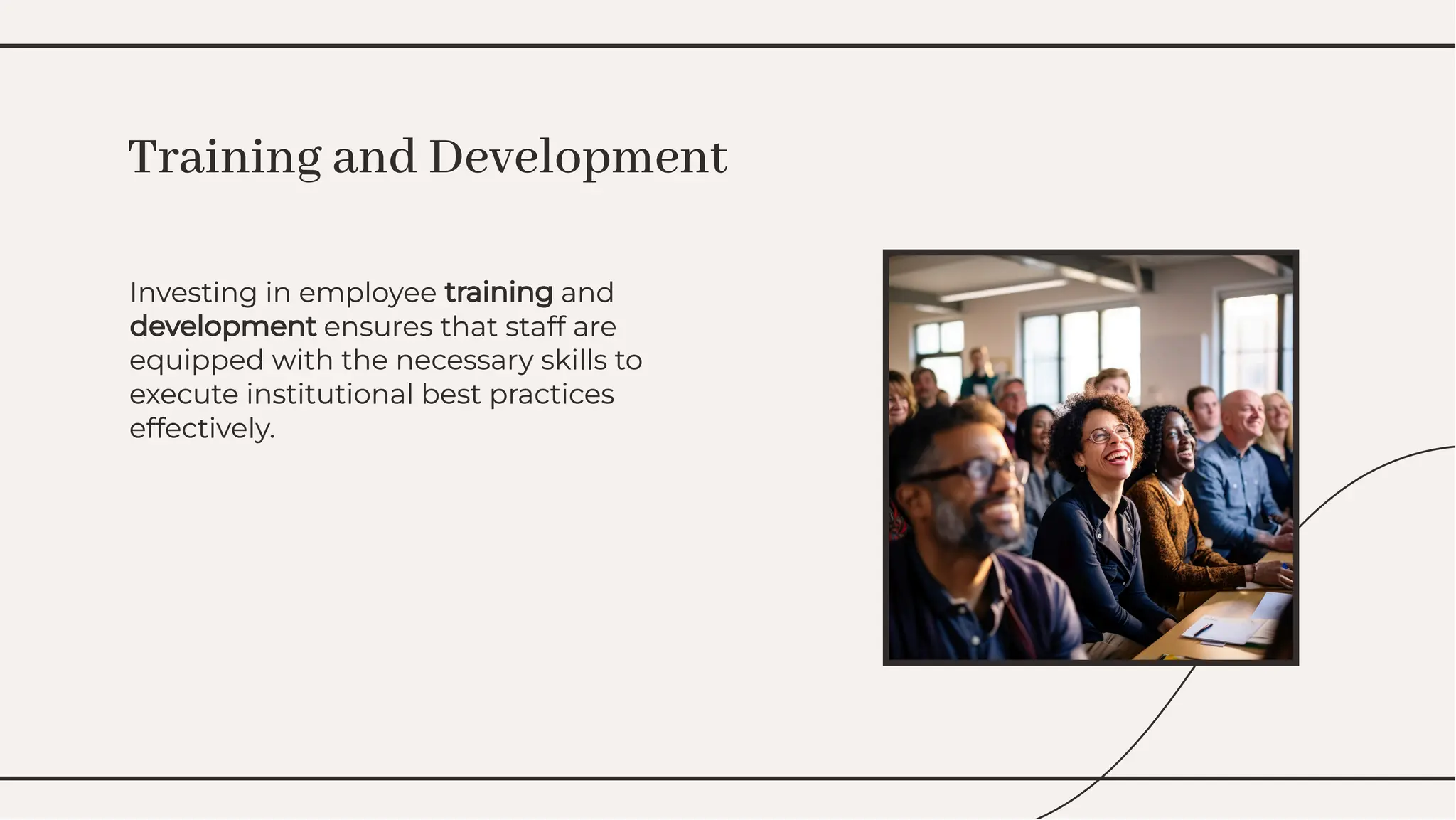 Training and Development

Investing in employee training and development ensures that staff are equipped with the necessary skills to execute institutional best practices effectively.